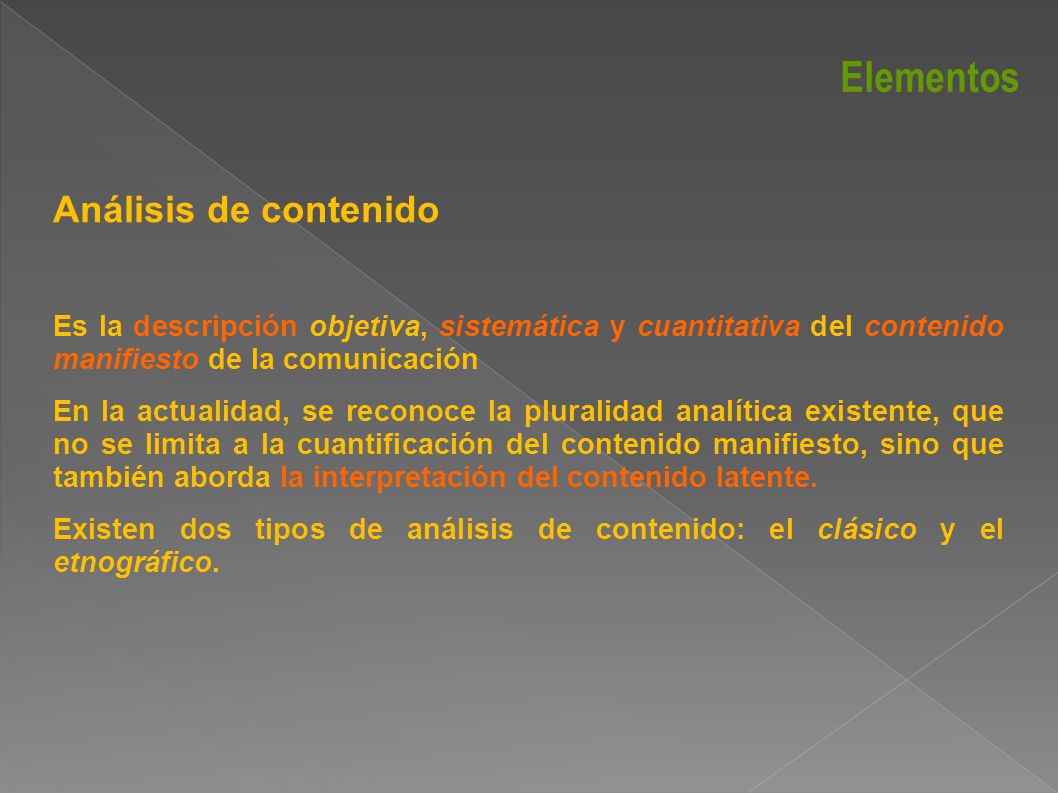 Elementos

Análisis de contenido

Es la descripción objetiva, sistemática y cuantitativa del contenido manifiesto de la comunicación

En la actualidad, se reconoce la pluralidad analítica existente, que no se limita a la cuantificación del contenido manifiesto, sino que también aborda la interpretación del contenido latente.

Existen dos tipos de análisis de contenido: el clásico y el etnográfico.